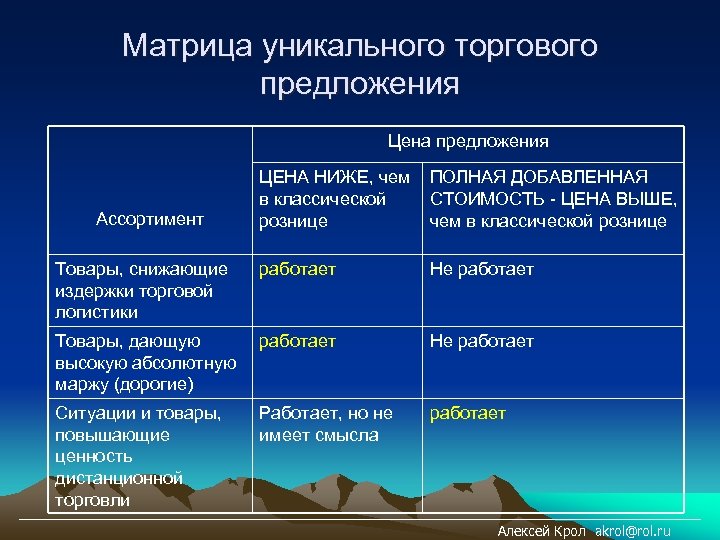 Матрица уникального торгового предложения

| Ассортимент | Цена предложения | |
|---|---|---|
| | ЦЕНА НИЖЕ, чем в классической рознице | ПОЛНАЯ ДОБАВЛЕННАЯ СТОИМОСТЬ - ЦЕНА ВЫШЕ, чем в классической рознице |
| Товары, снижающие издержки торговой логистики | работает | Не работает |
| Товары, дающую высокую абсолютную маржу (дорогие) | работает | Не работает |
| Ситуации и товары, повышающие ценность дистанционной торговли | Работает, но не имеет смысла | работает |

Алексей Крол akrol@rol.ru